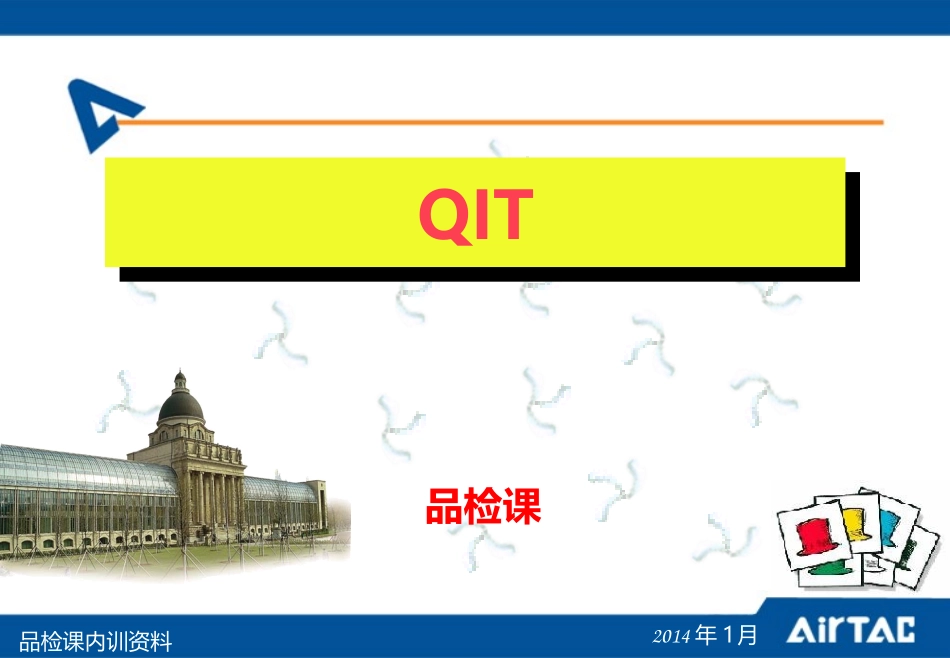 QIT

品检课

品检课内训资料

2014 年 1月

AirTAC